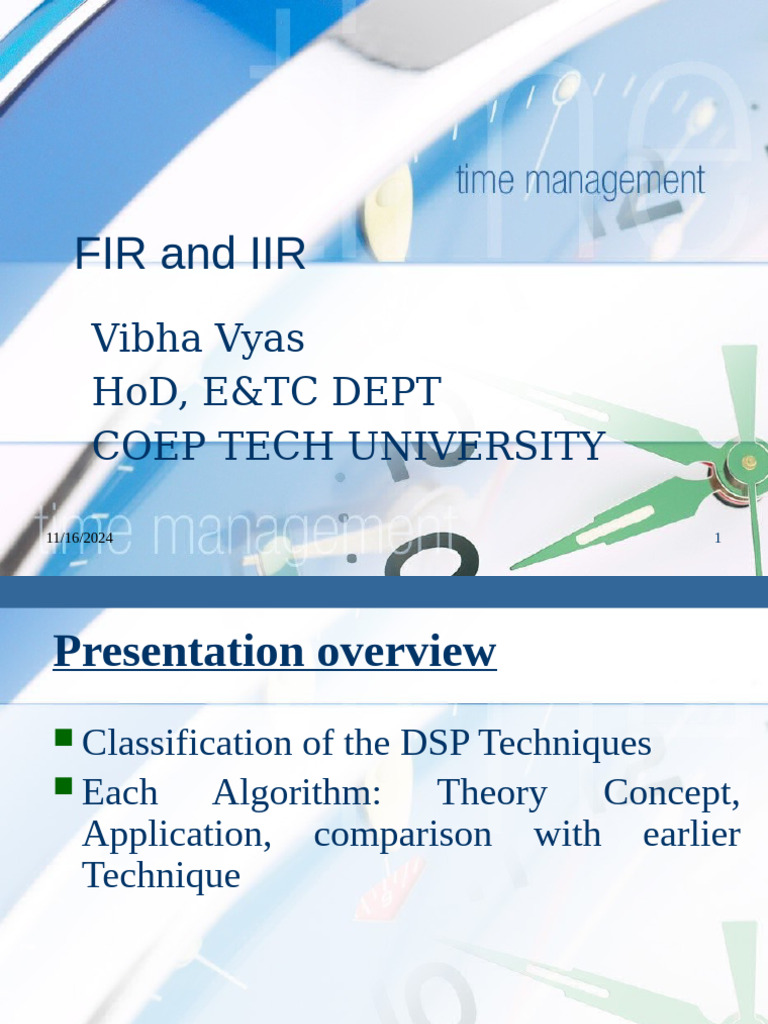 time management

FIR and IIR

Vibha Vyas
HoD, E&TC DEPT
COEP TECH UNIVERSITY

time management

11/16/2024

1

Presentation overview

Classification of the DSP Techniques

Each Algorithm: Theory Concept, Application, comparison with earlier Technique